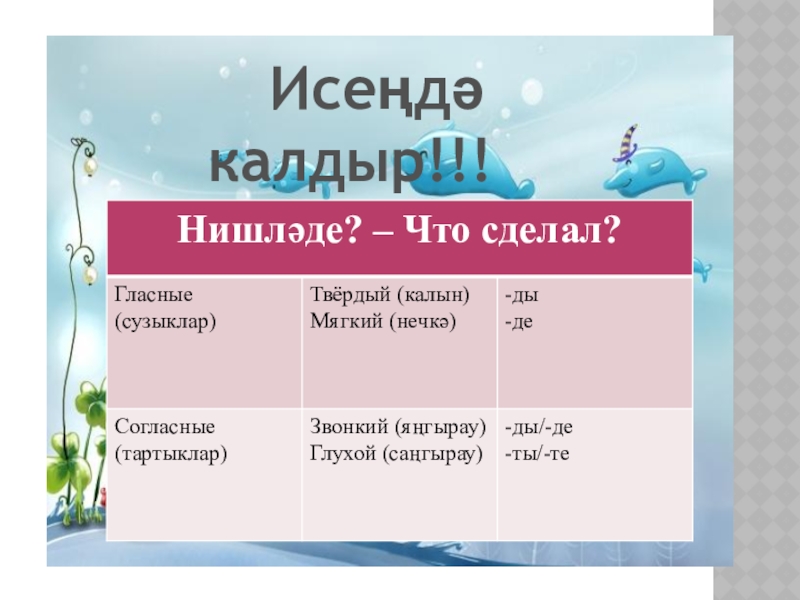 Исеңдә калдыр!!!

| Нишләде? – Что сделал? | | |
|---|---|---|
| Гласные (сузыклар) | Твёрдый (калын) Мягкий (нечкә) | -ды -де |
| Согласные (тартыклар) | Звонкий (яңгырау) Глухой (саңгырау) | -ды/-де -ты/-те |